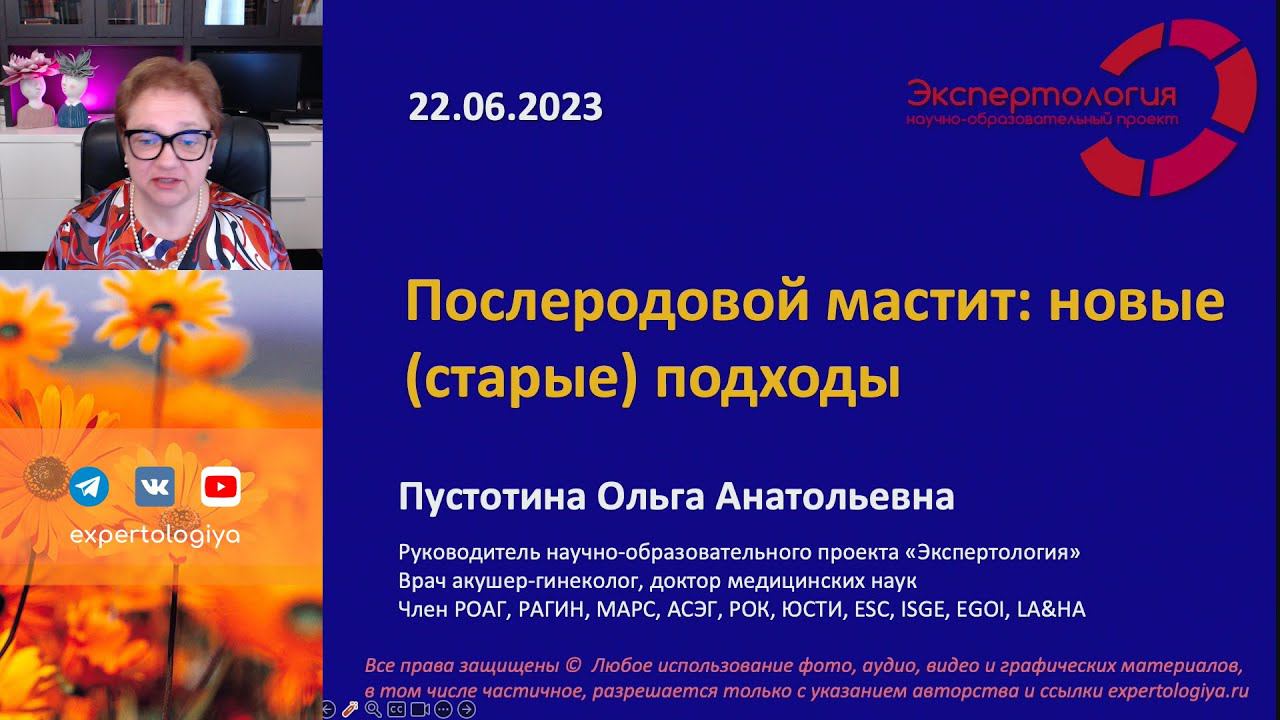 22.06.2023

Экспертология
научно-образовательный проект

Послеродовой мастит: новые (старые) подходы

Пустотина Ольга Анатольевна

Руководитель научно-образовательного проекта «Экспертология»
Врач акушер-гинеколог, доктор медицинских наук
Член РОАГ, РАГИН, МАРС, АСЭГ, РОК, ЮСТИ, ESC, ISGE, EGOI, LA&HA

expertologiya

Все права защищены © Любое использование фото, аудио, видео и графических материалов, в том числе частичное, разрешается только с указанием авторства и ссылки expertologiya.ru